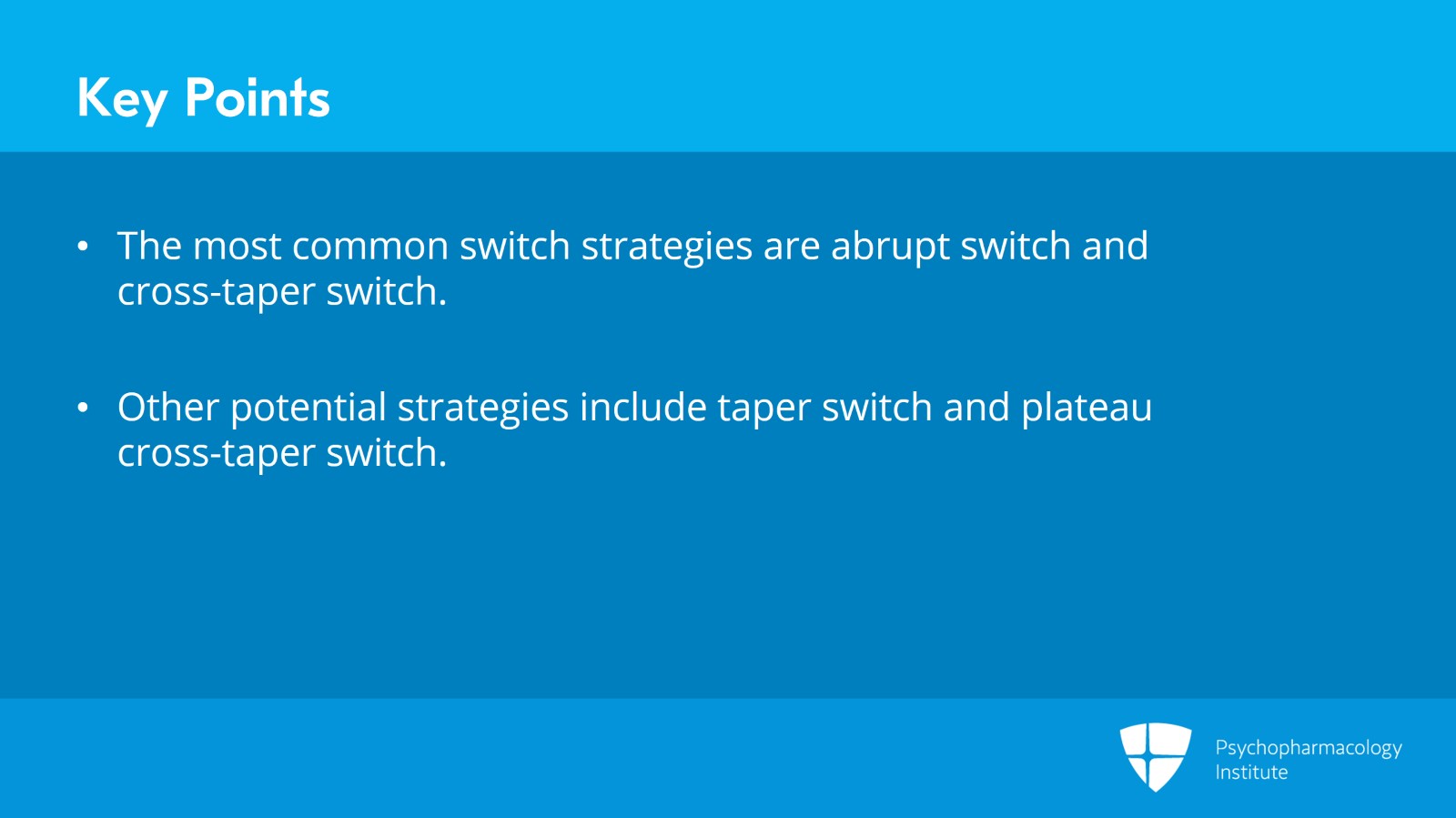 Key Points

• The most common switch strategies are abrupt switch and cross-taper switch.

• Other potential strategies include taper switch and plateau cross-taper switch.

Psychopharmacology Institute